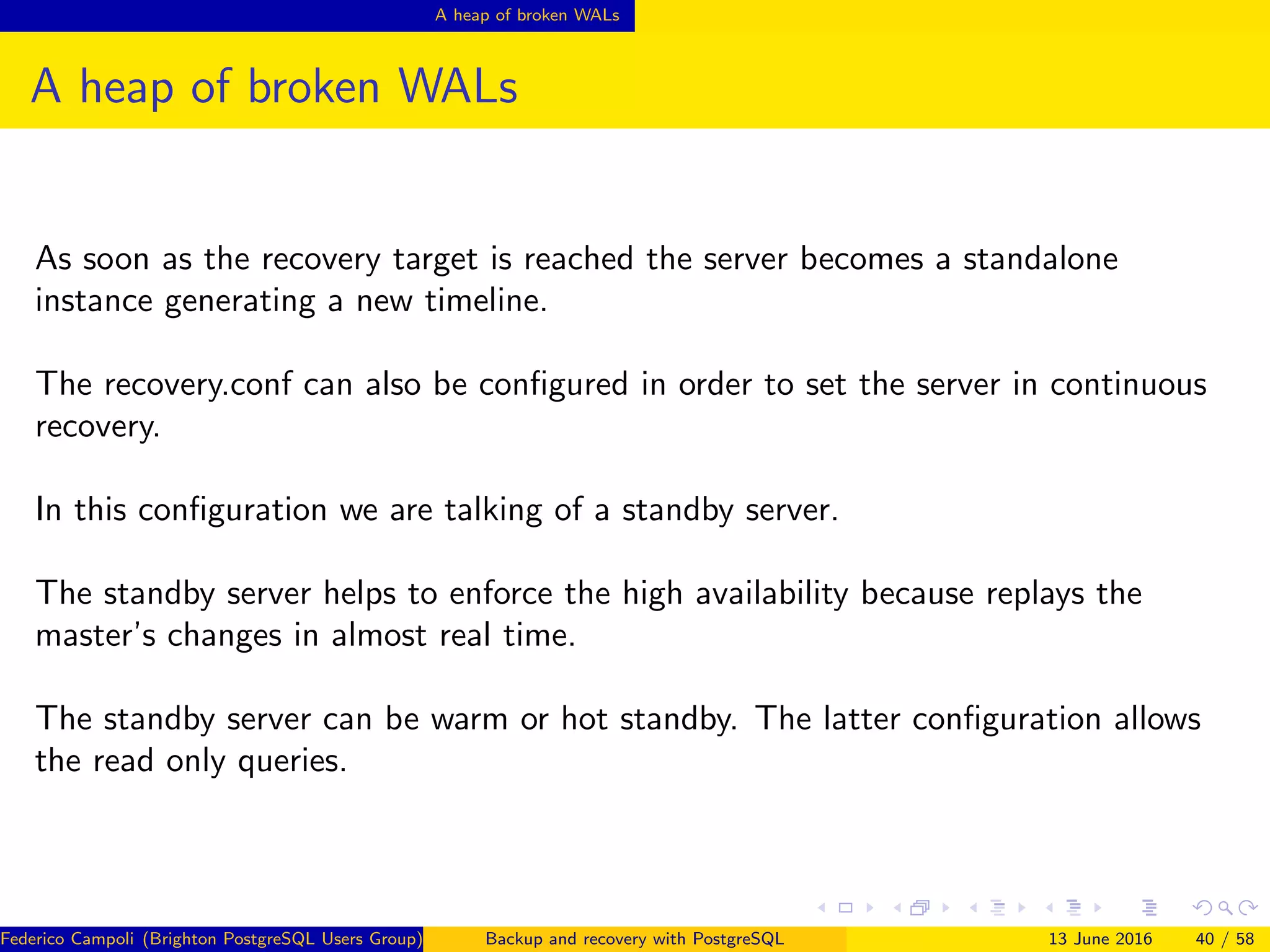 A heap of broken WALs

A heap of broken WALs

As soon as the recovery target is reached the server becomes a standalone instance generating a new timeline.

The recovery.conf can also be configured in order to set the server in continuous recovery.

In this configuration we are talking of a standby server.

The standby server helps to enforce the high availability because replays the master's changes in almost real time.

The standby server can be warm or hot standby. The latter configuration allows the read only queries.

Federico Campoli (Brighton PostgreSQL Users Group) Backup and recovery with PostgreSQL 13 June 2016 40 / 58